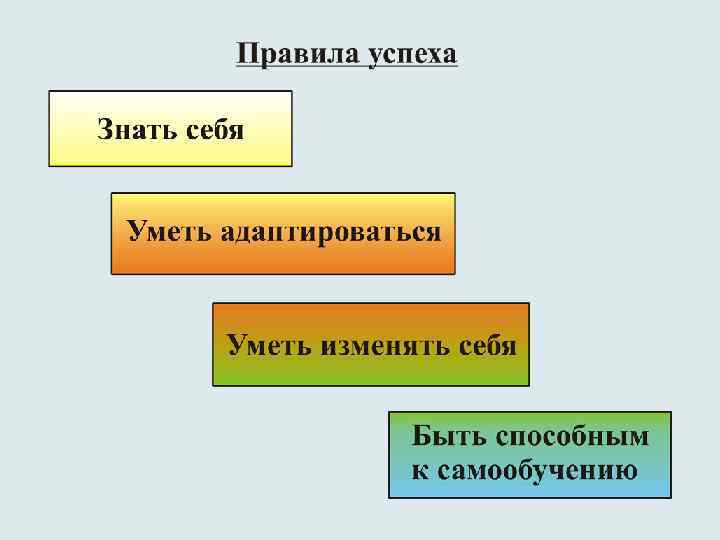 Правила успеха

Знать себя

Уметь адаптироваться

Уметь изменять себя

Быть способным к самообучению